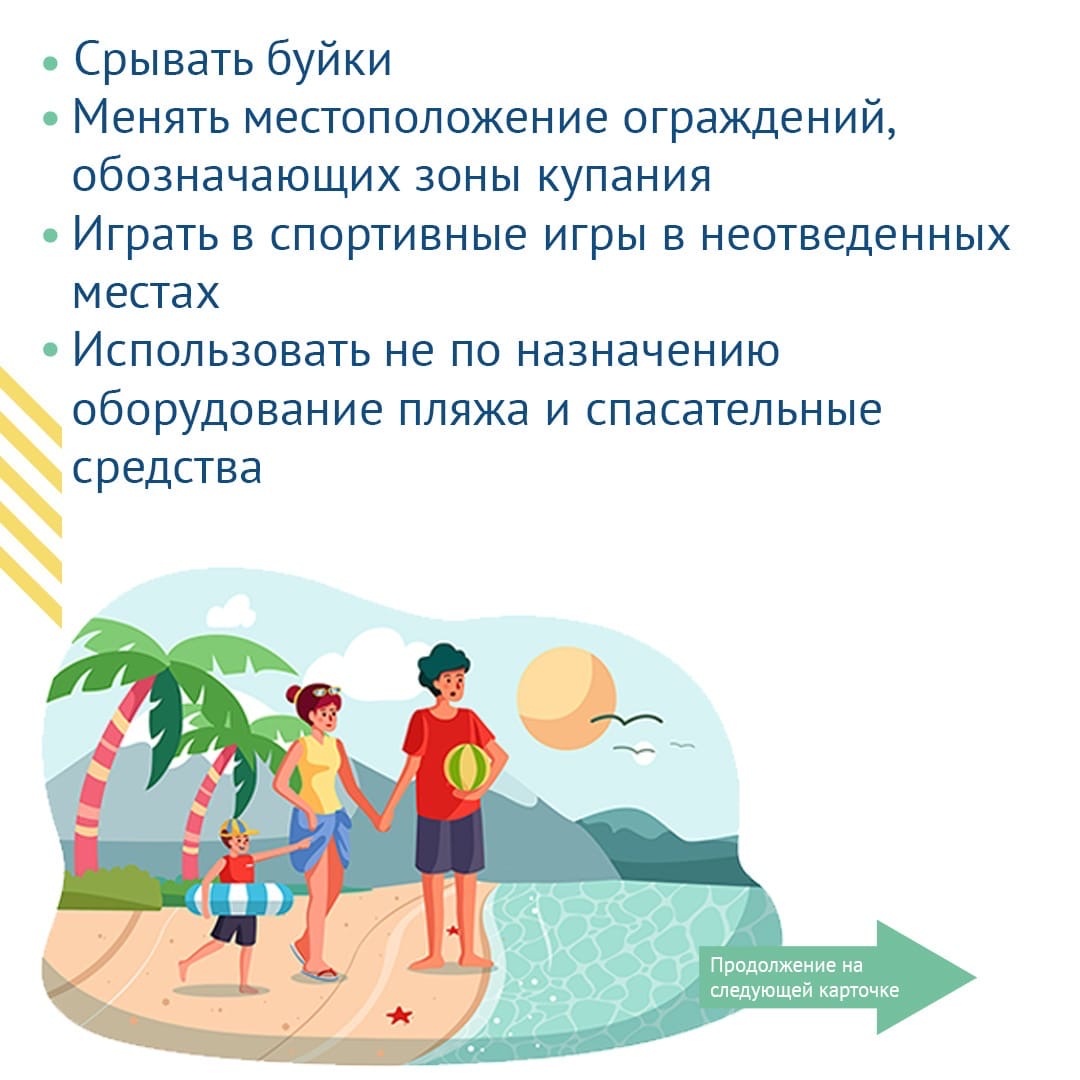 • Срывать буйки
• Менять местоположение ограждений, обозначающих зоны купания
• Играть в спортивные игры в неотведенных местах
• Использовать не по назначению оборудование пляжа и спасательные средства

Продолжение на следующей карточке